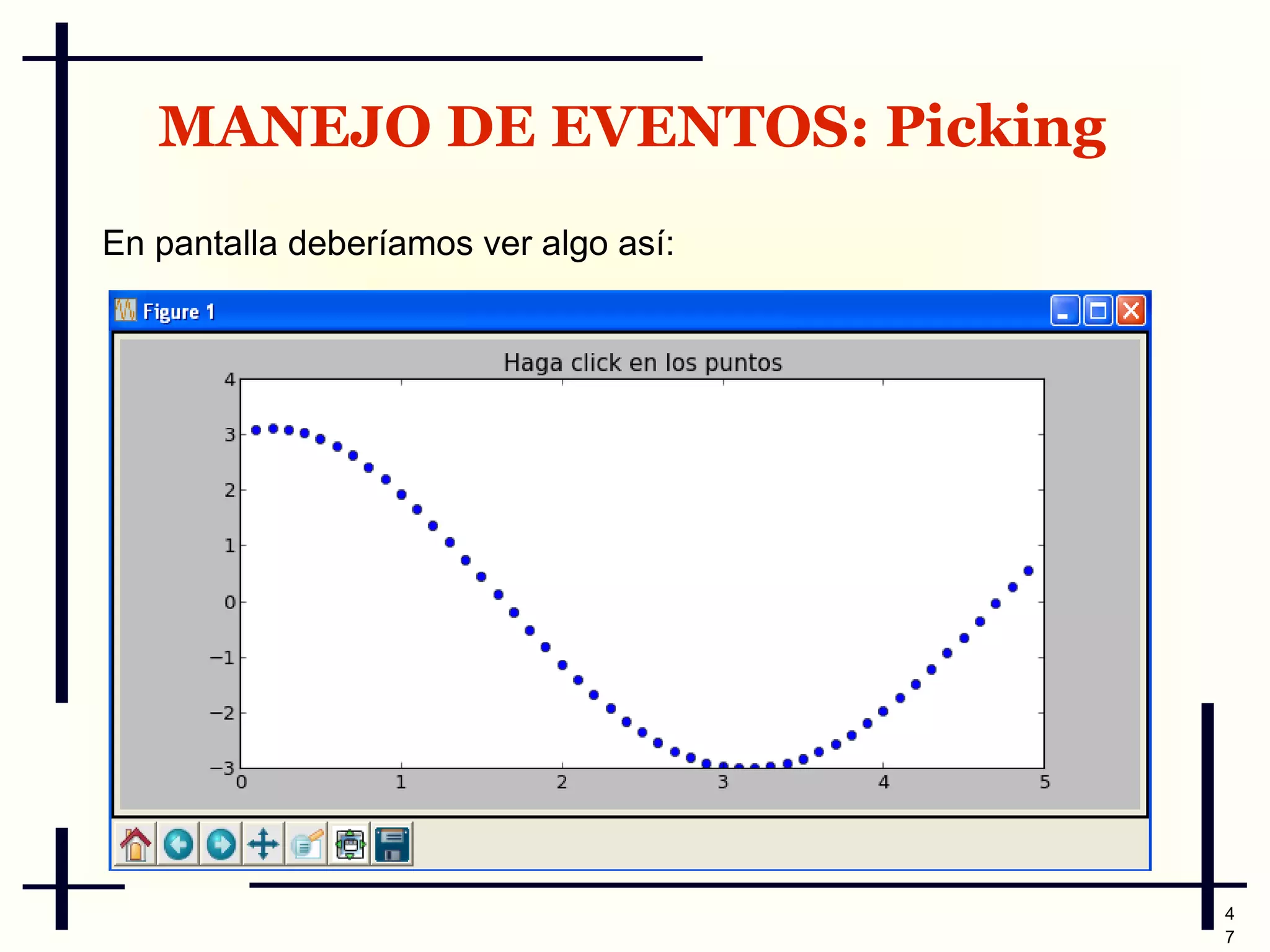 MANEJO DE EVENTOS: Picking

En pantalla deberíamos ver algo así:

Figure 1

Haga click en los puntos

4
3
2
1
0
−1
−2
−3

0 1 2 3 4 5

47